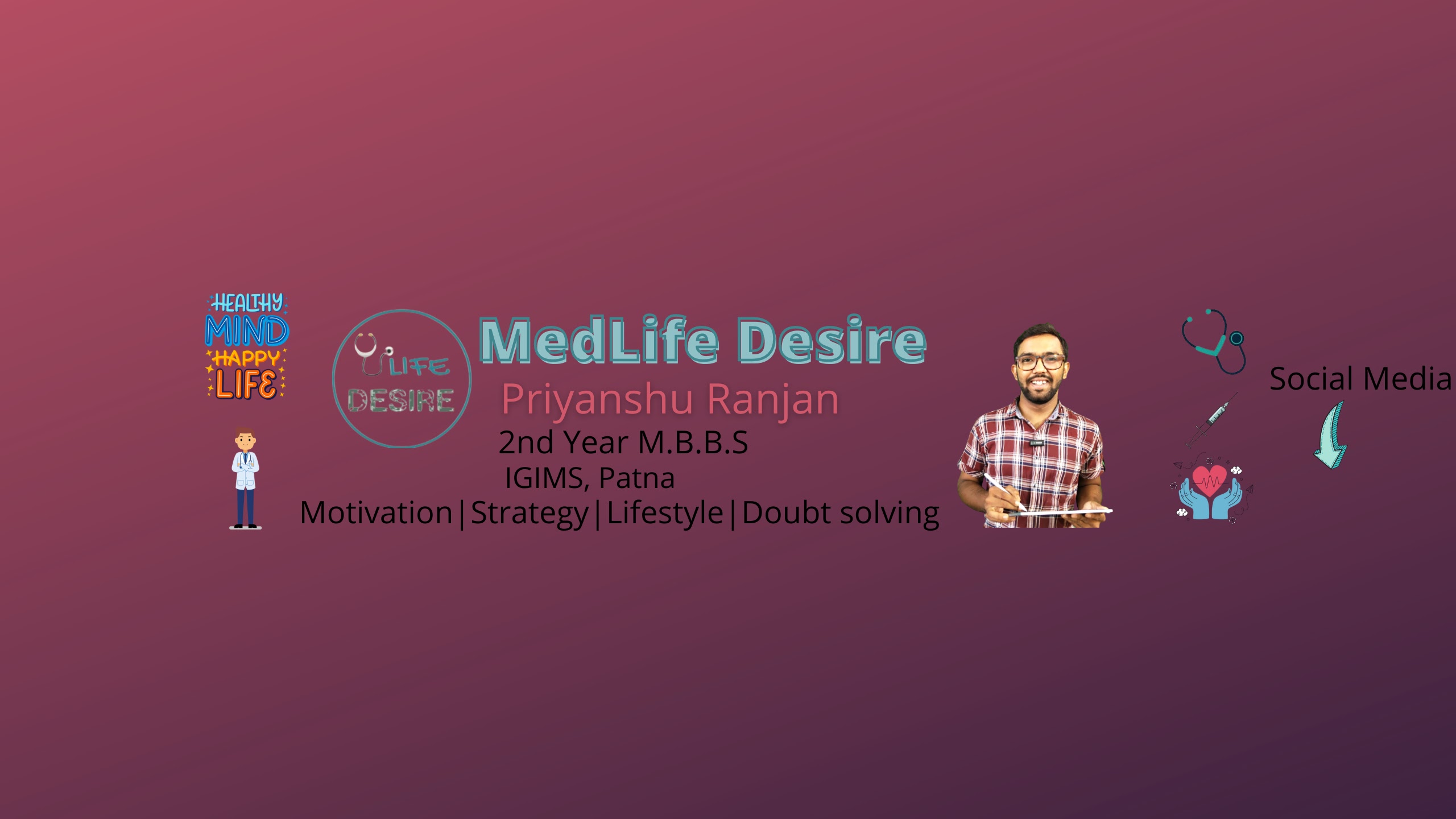 HEALTHY MIND HAPPY LIFE

LIFE DESIRE

MedLife Desire

Priyanshu Ranjan

2nd Year M.B.B.S

IGIMS, Patna

Motivation|Strategy|Lifestyle|Doubt solving

Social Media